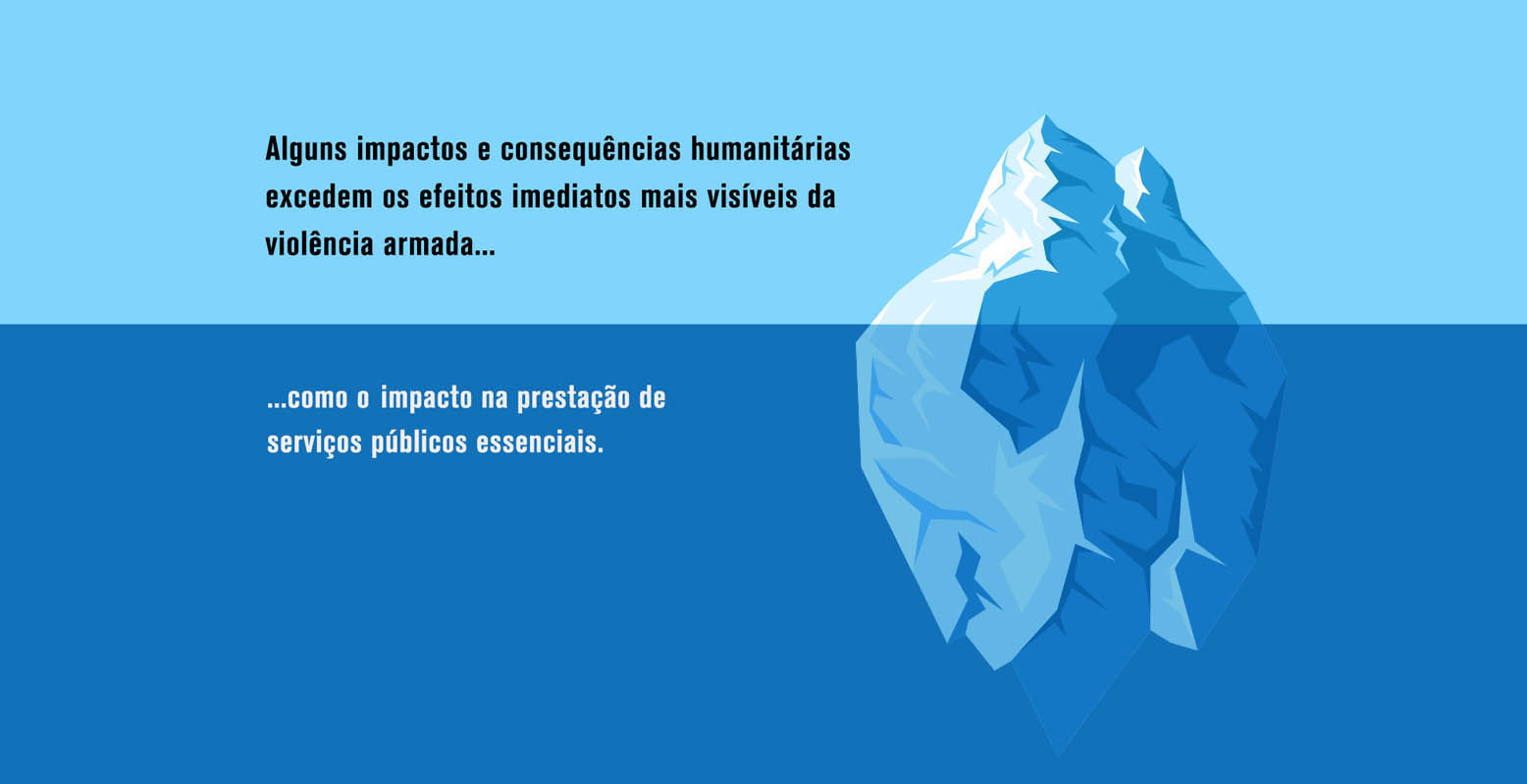 Alguns impactos e consequências humanitárias excedem os efeitos imediatos mais visíveis da violência armada...

...como o impacto na prestação de serviços públicos essenciais.